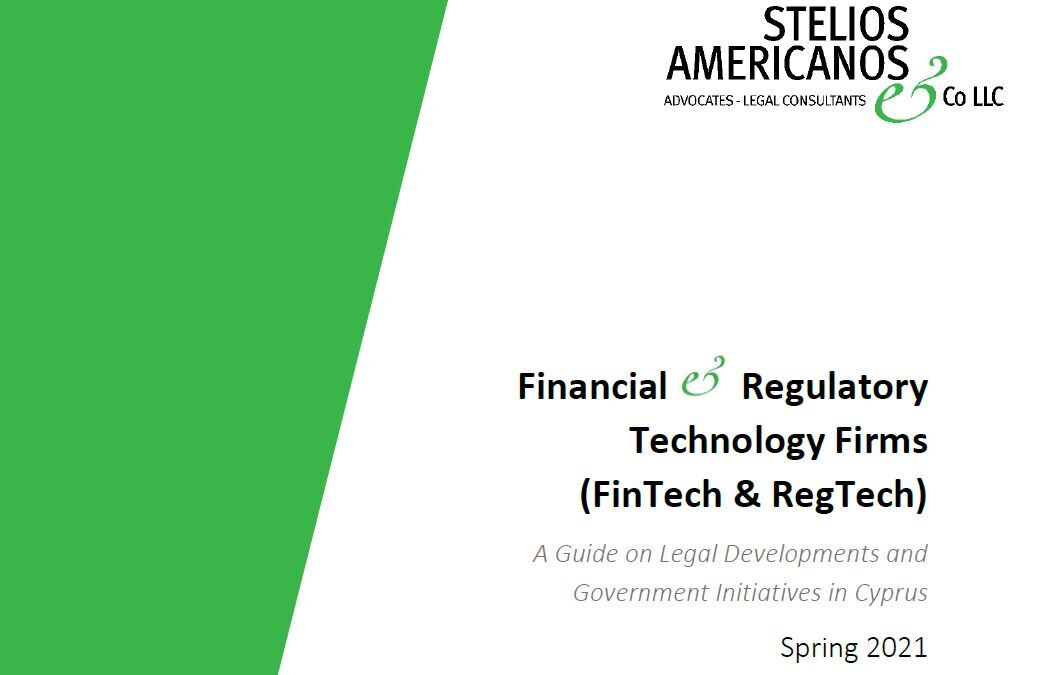 STELIOS AMERICANOS & Co LLC
ADVOCATES - LEGAL CONSULTANTS

Financial & Regulatory Technology Firms (FinTech & RegTech)

A Guide on Legal Developments and Government Initiatives in Cyprus

Spring 2021